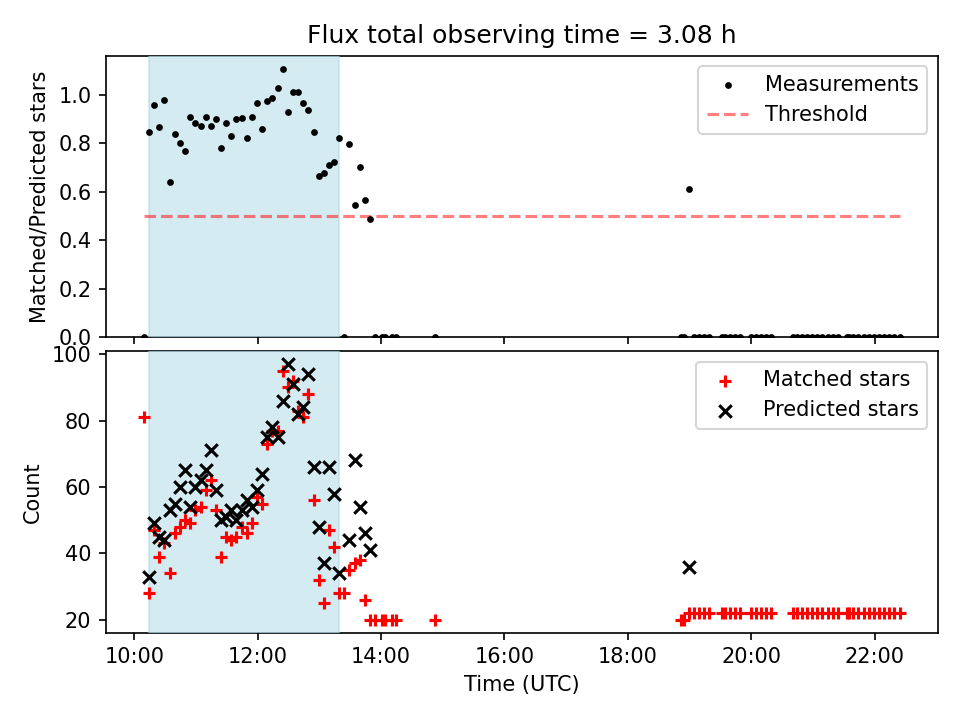 Flux total observing time = 3.08 h

Matched/Predicted stars

1.0
0.8
0.6
0.4
0.2
0.0

Measurements
Threshold

Count

100
80
60
40
20

Matched stars
Predicted stars

10:00
12:00
14:00
16:00
18:00
20:00
22:00

Time (UTC)